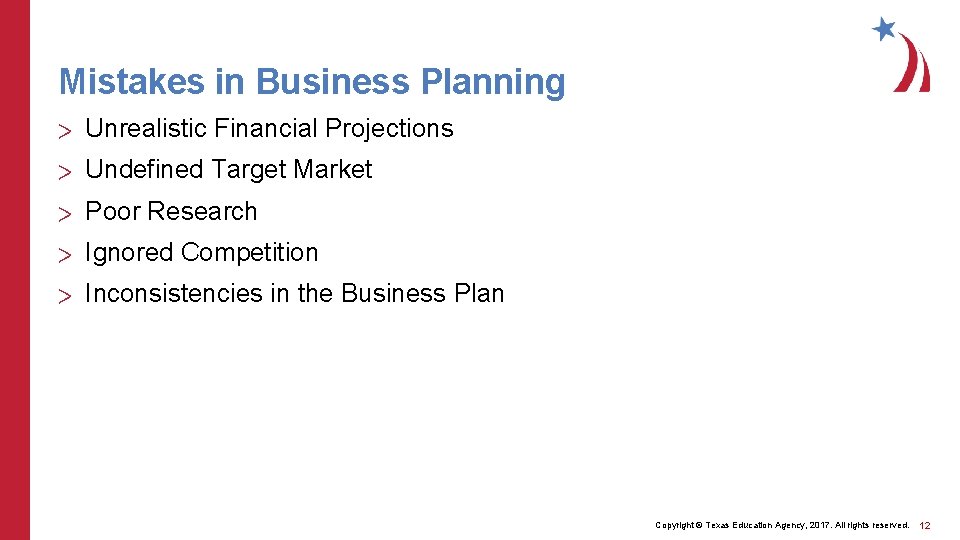 Mistakes in Business Planning

> Unrealistic Financial Projections

> Undefined Target Market

> Poor Research

> Ignored Competition

> Inconsistencies in the Business Plan

Copyright © Texas Education Agency, 2017. All rights reserved. 12